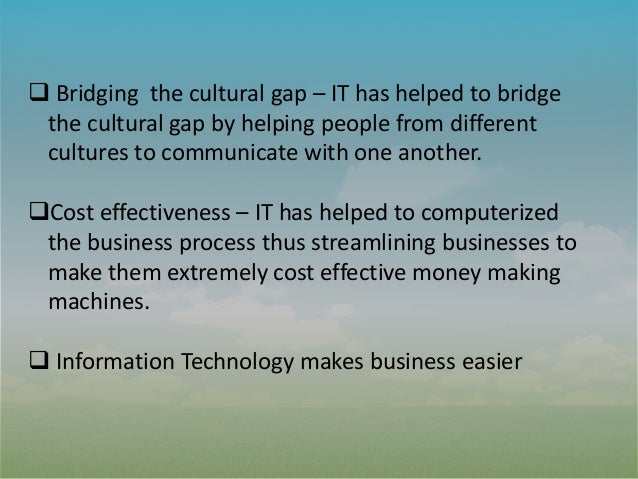 ❑ Bridging the cultural gap – IT has helped to bridge the cultural gap by helping people from different cultures to communicate with one another.

❑Cost effectiveness – IT has helped to computerized the business process thus streamlining businesses to make them extremely cost effective money making machines.

❑ Information Technology makes business easier